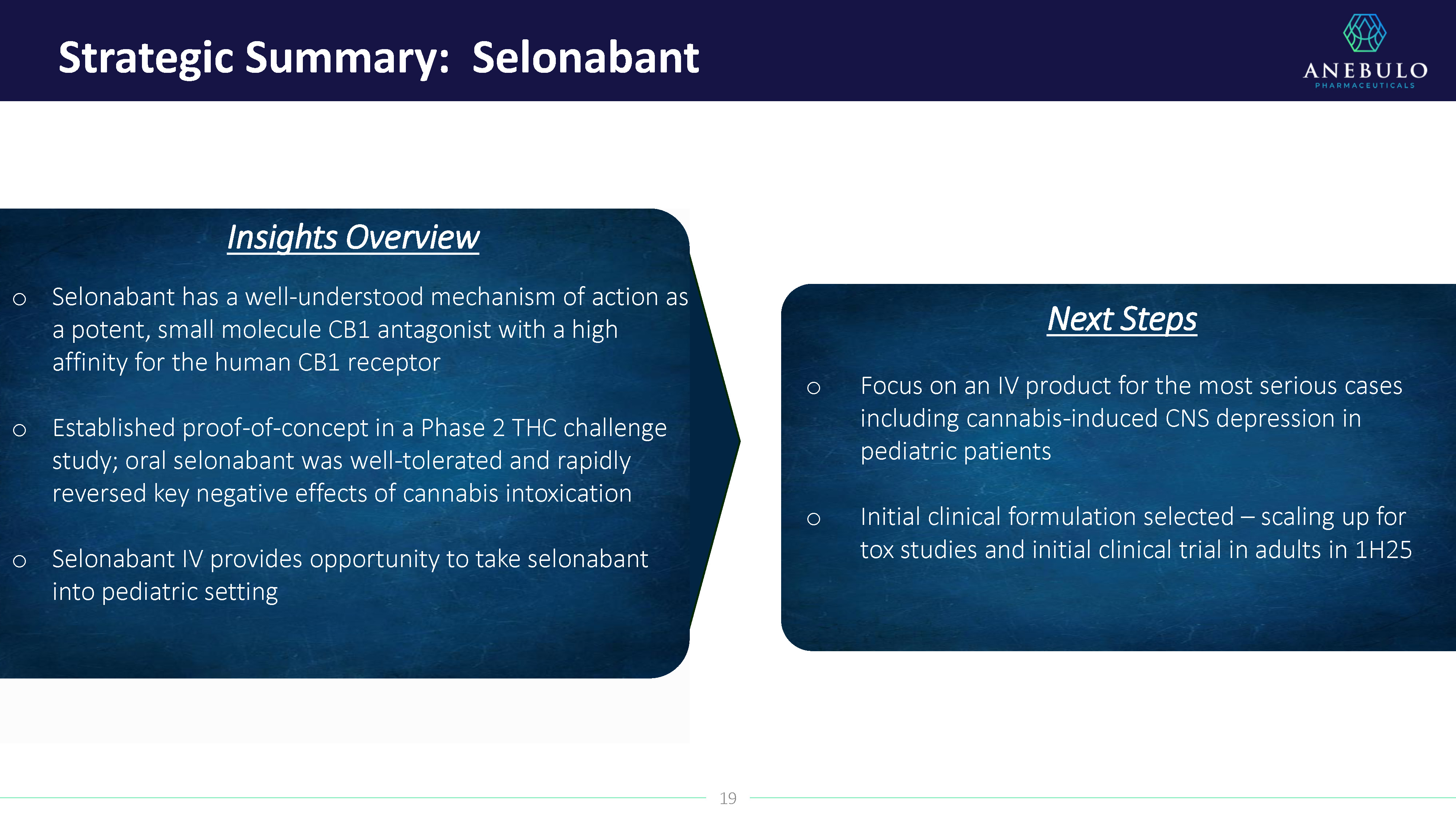 Strategic Summary: Selonabant

ANEBULO
PHARMACEUTICALS

Insights Overview

o Selonabant has a well-understood mechanism of action as a potent, small molecule CB1 antagonist with a high affinity for the human CB1 receptor

o Established proof-of-concept in a Phase 2 THC challenge study; oral selonabant was well-tolerated and rapidly reversed key negative effects of cannabis intoxication

o Selonabant IV provides opportunity to take selonabant into pediatric setting

Next Steps

o Focus on an IV product for the most serious cases including cannabis-induced CNS depression in pediatric patients

o Initial clinical formulation selected – scaling up for tox studies and initial clinical trial in adults in 1H25

19